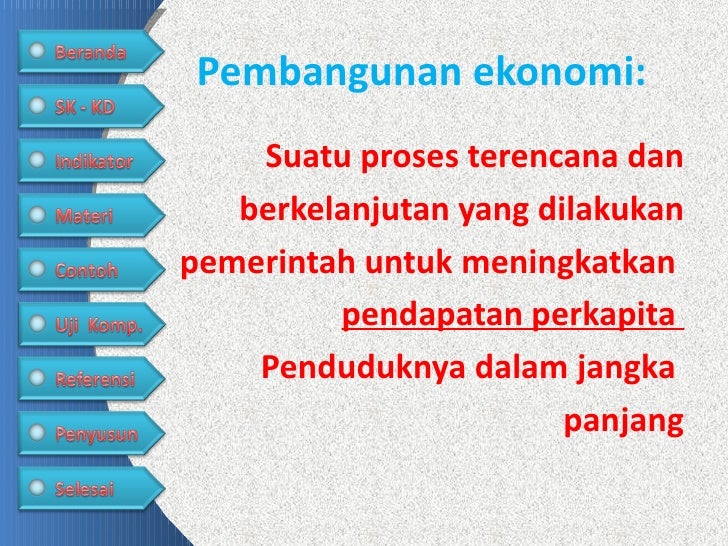 Beranda
SK - KD
Indikator
Materi
Contoh
Uji Komp.
Referensi
Penyusun
Selesai

Pembangunan ekonomi:

Suatu proses terencana dan berkelanjutan yang dilakukan pemerintah untuk meningkatkan pendapatan perkapita Penduduknya dalam jangka panjang